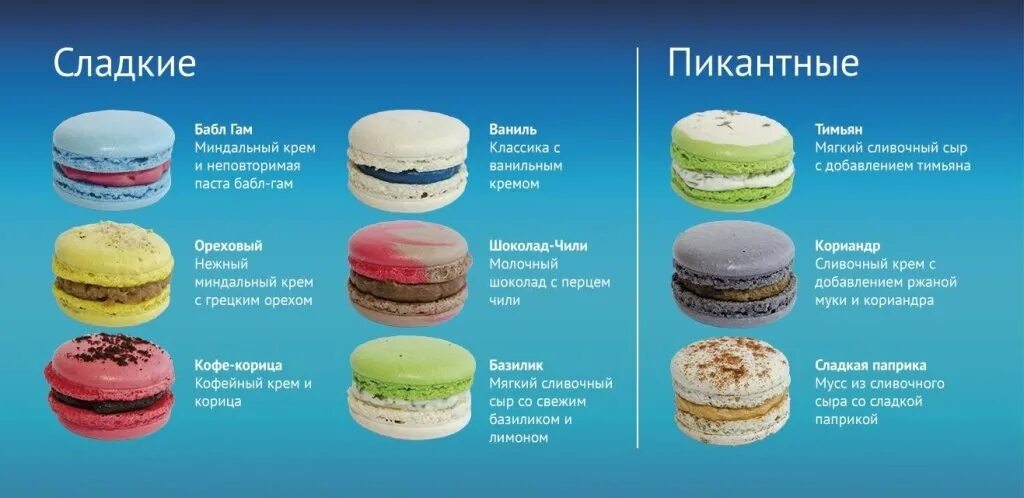 Сладкие

Бабл Гам
Миндальный крем и неповторимая паста бабл-гам

Ореховый
Нежный миндальный крем с грецким орехом

Кофе-корица
Кофейный крем и корица

Ваниль
Классика с ванильным кремом

Шоколад-Чили
Молочный шоколад с перцем чили

Базилик
Мягкий сливочный сыр со свежим базиликом и лимоном

Пикантные

Тимьян
Мягкий сливочный сыр с добавлением тимьяна

Кориандр
Сливочный крем с добавлением ржаной муки и кориандра

Сладкая паприка
Мусс из сливочного сыра со сладкой паприкой